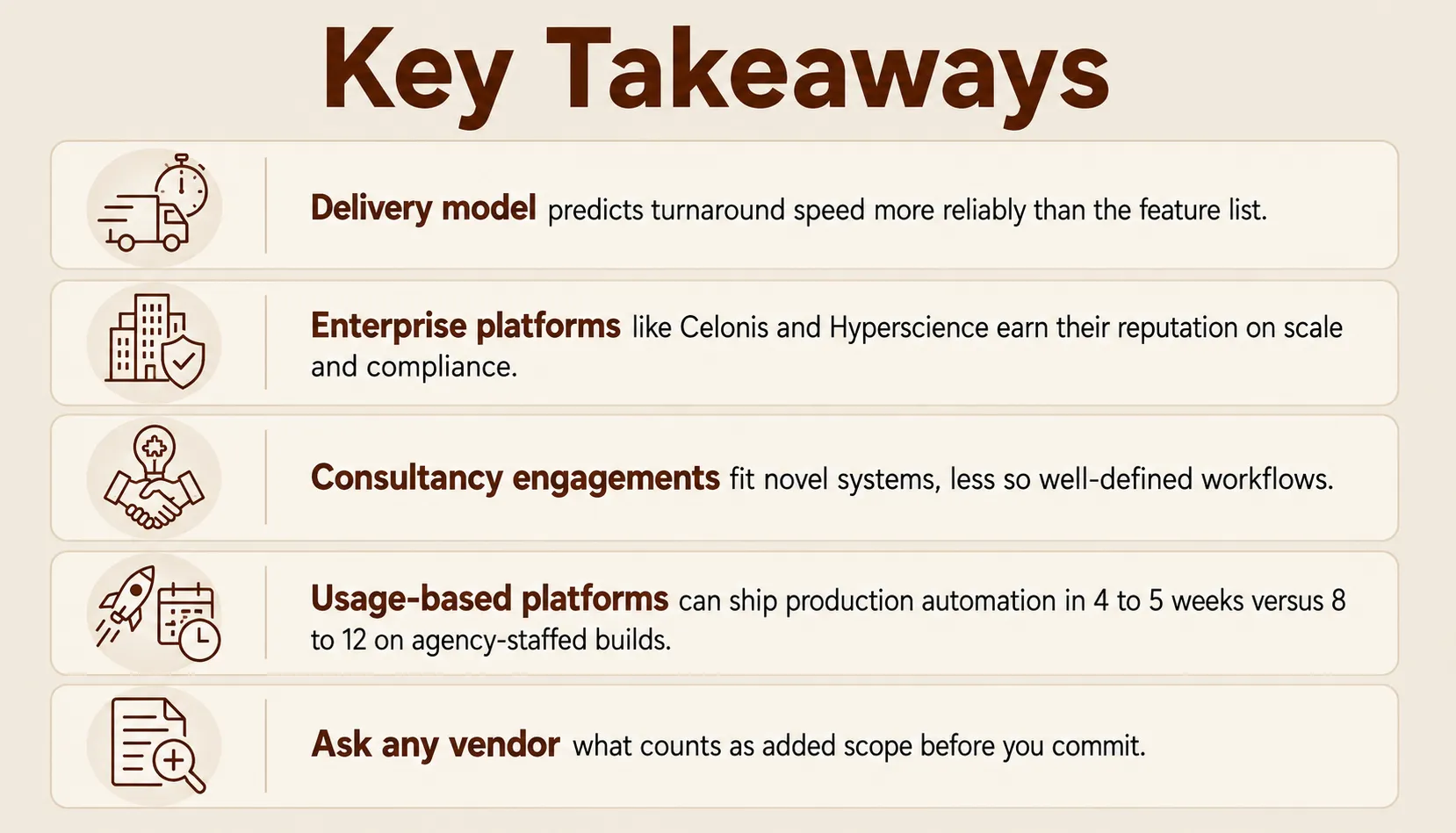 Key Takeaways

Delivery model predicts turnaround speed more reliably than the feature list.

Enterprise platforms like Celonis and Hyperscience earn their reputation on scale and compliance.

Consultancy engagements fit novel systems, less so well-defined workflows.

Usage-based platforms can ship production automation in 4 to 5 weeks versus 8 to 12 on agency-staffed builds.

Ask any vendor what counts as added scope before you commit.